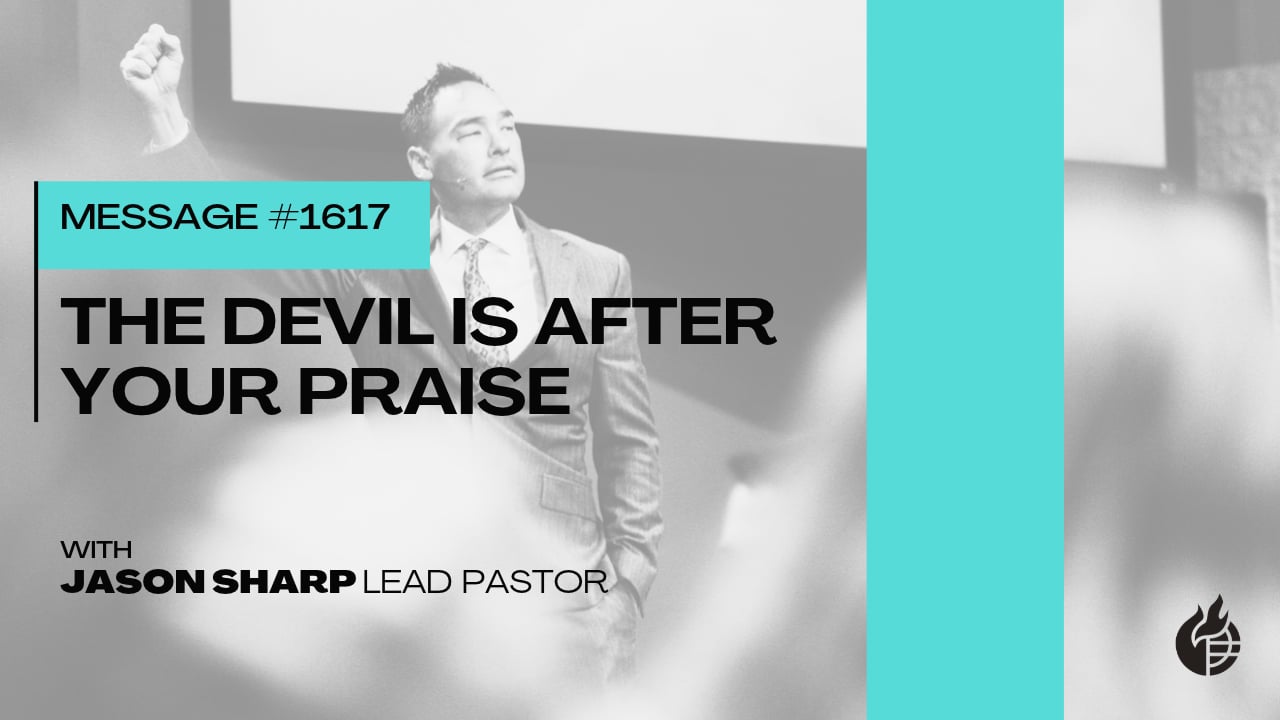 MESSAGE #1617

THE DEVIL IS AFTER YOUR PRAISE

WITH
JASON SHARP LEAD PASTOR